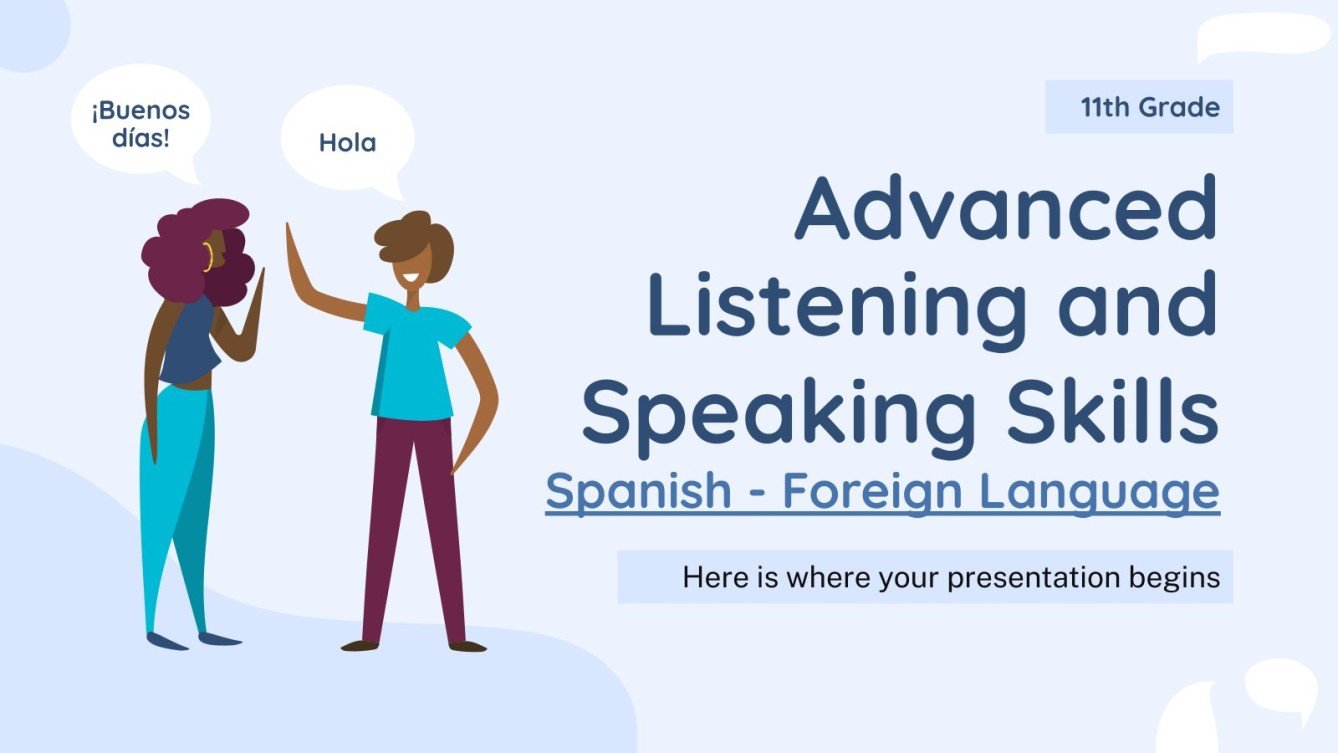 ¡Buenos días!

Hola

11th Grade

Advanced Listening and Speaking Skills

Spanish - Foreign Language

Here is where your presentation begins